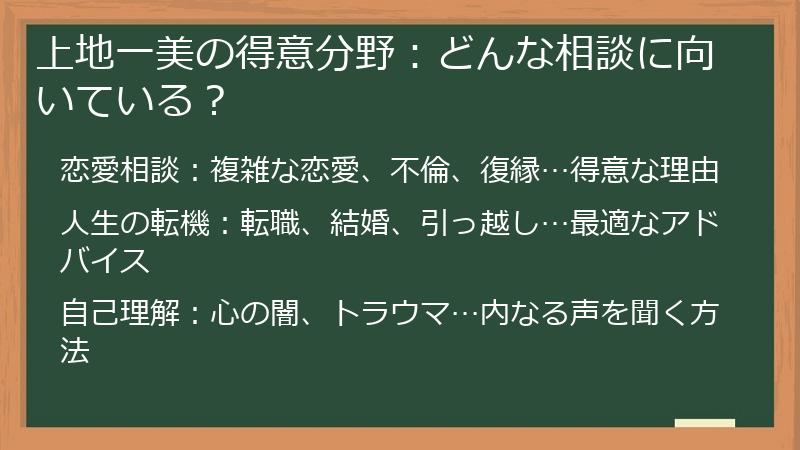 上地一美の得意分野：どんな相談に向いている？

恋愛相談：複雑な恋愛、不倫、復縁…得意な理由

人生の転機：転職、結婚、引っ越し…最適なアドバイス

自己理解：心の闇、トラウマ…内なる声を聞く方法